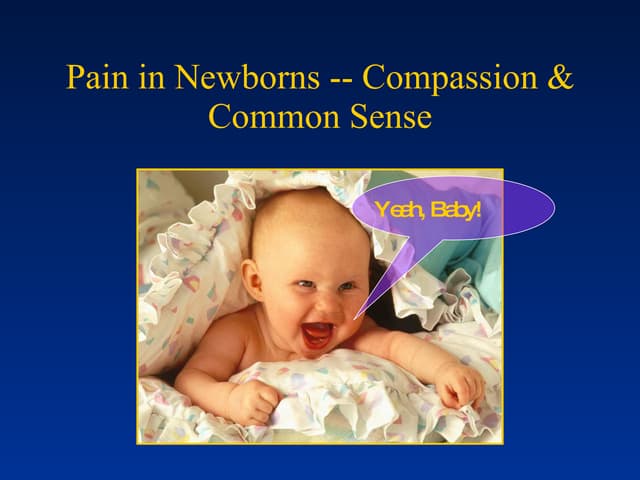 Pain in Newborns -- Compassion & Common Sense

Yeah, Baby!